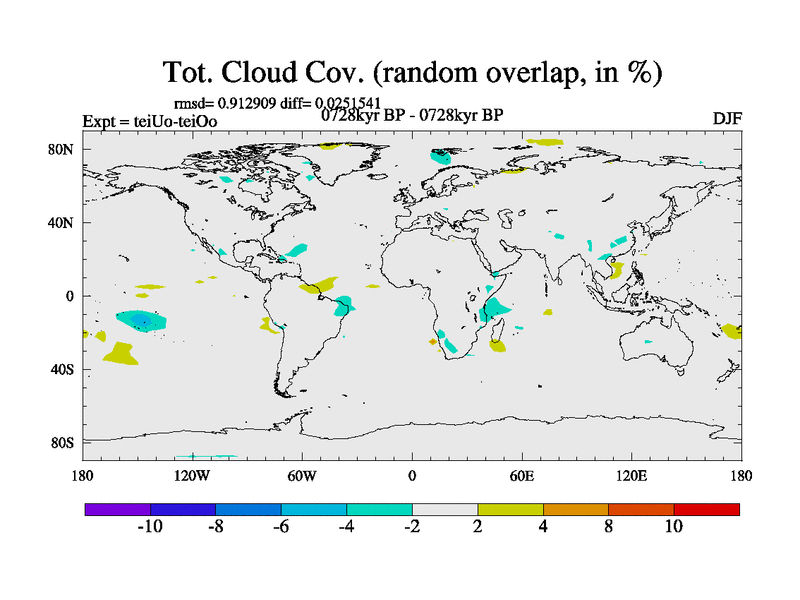 Tot. Cloud Cov. (random overlap, in %)

rmsd= 0.912909 diff= 0.0251541

Expt = teiUo-teiOo

0728kyr BP - 0728kyr BP

DJF

80N

40N

0

40S

80S

180

120W

60W

0

60E

120E

180

-10

-8

-6

-4

-2

2

4

8

10